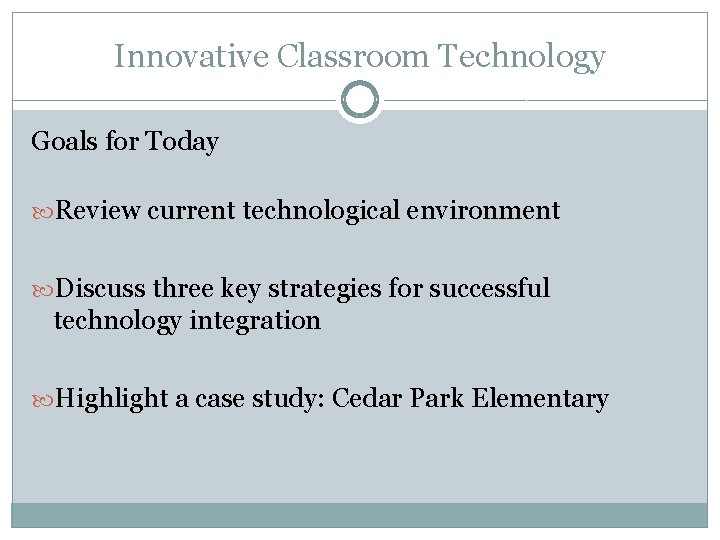 Innovative Classroom Technology

Goals for Today

Review current technological environment

Discuss three key strategies for successful technology integration

Highlight a case study: Cedar Park Elementary